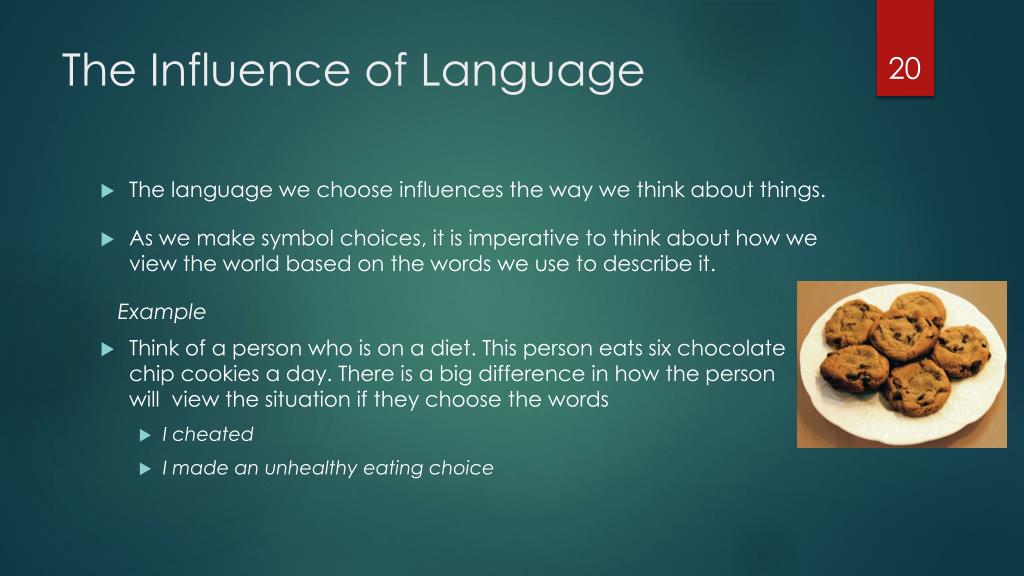 The Influence of Language

20

▶ The language we choose influences the way we think about things.

▶ As we make symbol choices, it is imperative to think about how we view the world based on the words we use to describe it.

Example

▶ Think of a person who is on a diet. This person eats six chocolate chip cookies a day. There is a big difference in how the person will view the situation if they choose the words

▶ I cheated

▶ I made an unhealthy eating choice